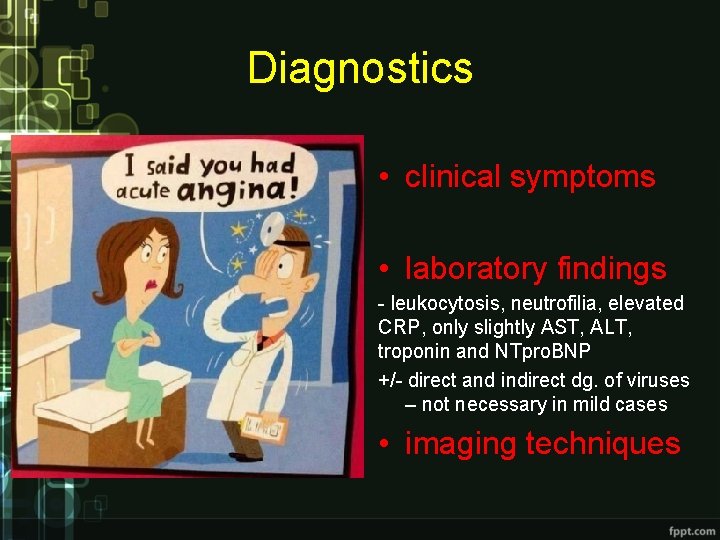 Diagnostics

I said you had acute angina!

• clinical symptoms

• laboratory findings

- leukocytosis, neutrofilia, elevated CRP, only slightly AST, ALT, troponin and NTproBNP

+/- direct and indirect dg. of viruses – not necessary in mild cases

• imaging techniques

fppt.com